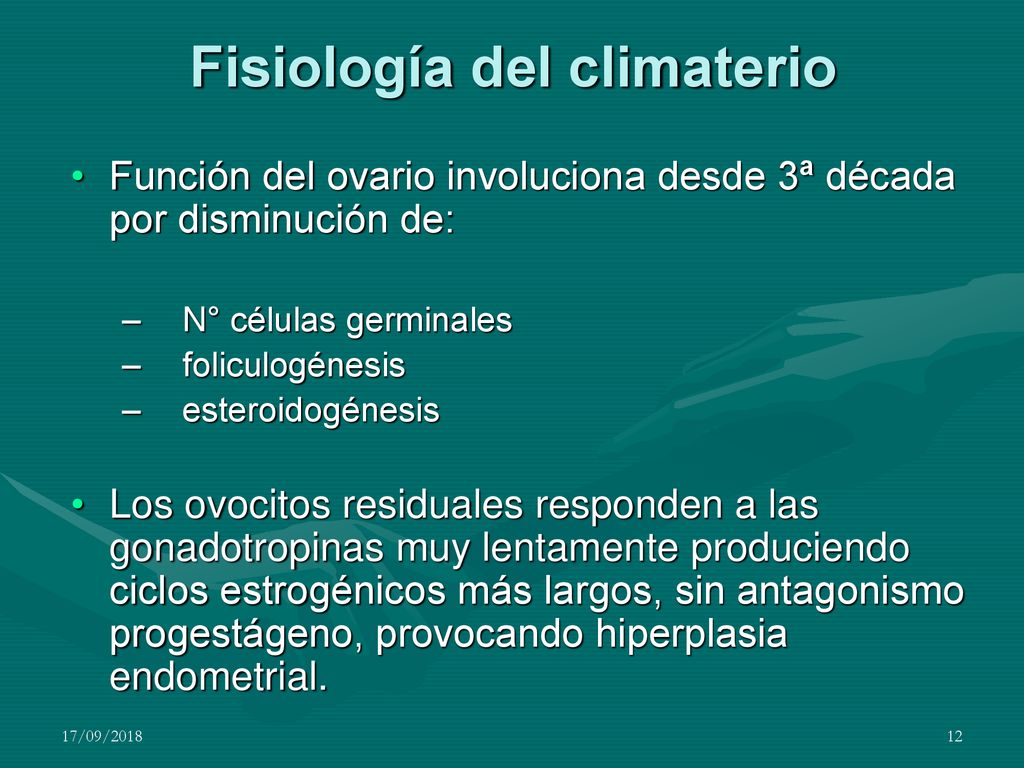 Fisiología del climaterio

• Función del ovario involuciona desde 3ª década por disminución de:

– N° células germinales
– foliculogénesis
– esteroidogénesis

• Los ovocitos residuales responden a las gonadotropinas muy lentamente produciendo ciclos estrogénicos más largos, sin antagonismo progestágeno, provocando hiperplasia endometrial.

17/09/2018

12